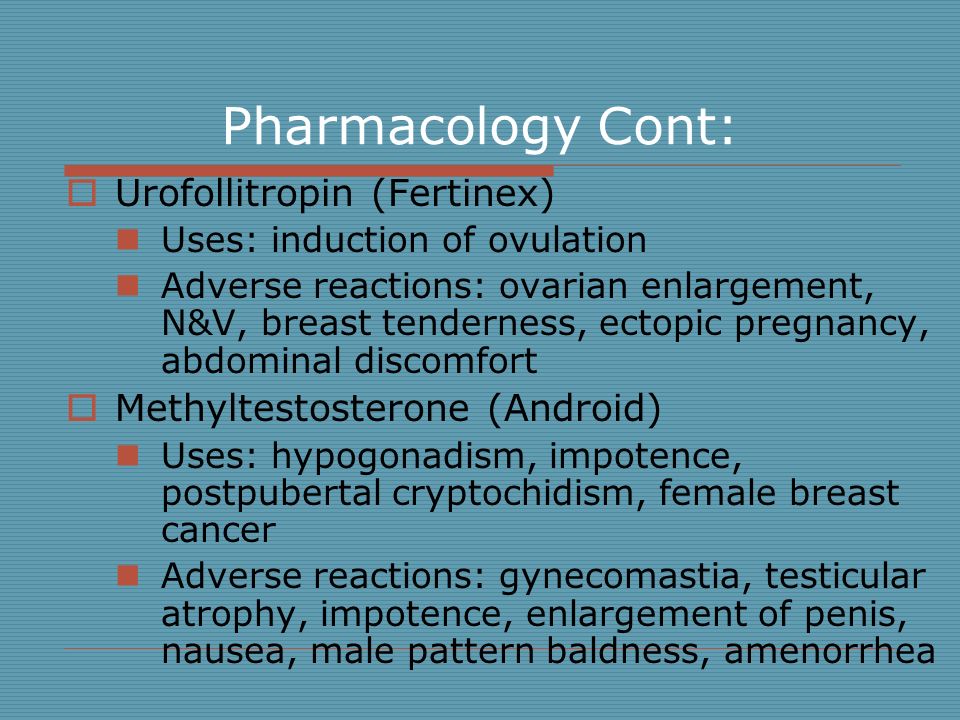 Pharmacology Cont:

Urofollitropin (Fertinex)

Uses: induction of ovulation

Adverse reactions: ovarian enlargement, N&V, breast tenderness, ectopic pregnancy, abdominal discomfort

Methyltestosterone (Android)

Uses: hypogonadism, impotence, postpubertal cryptochidism, female breast cancer

Adverse reactions: gynecomastia, testicular atrophy, impotence, enlargement of penis, nausea, male pattern baldness, amenorrhea